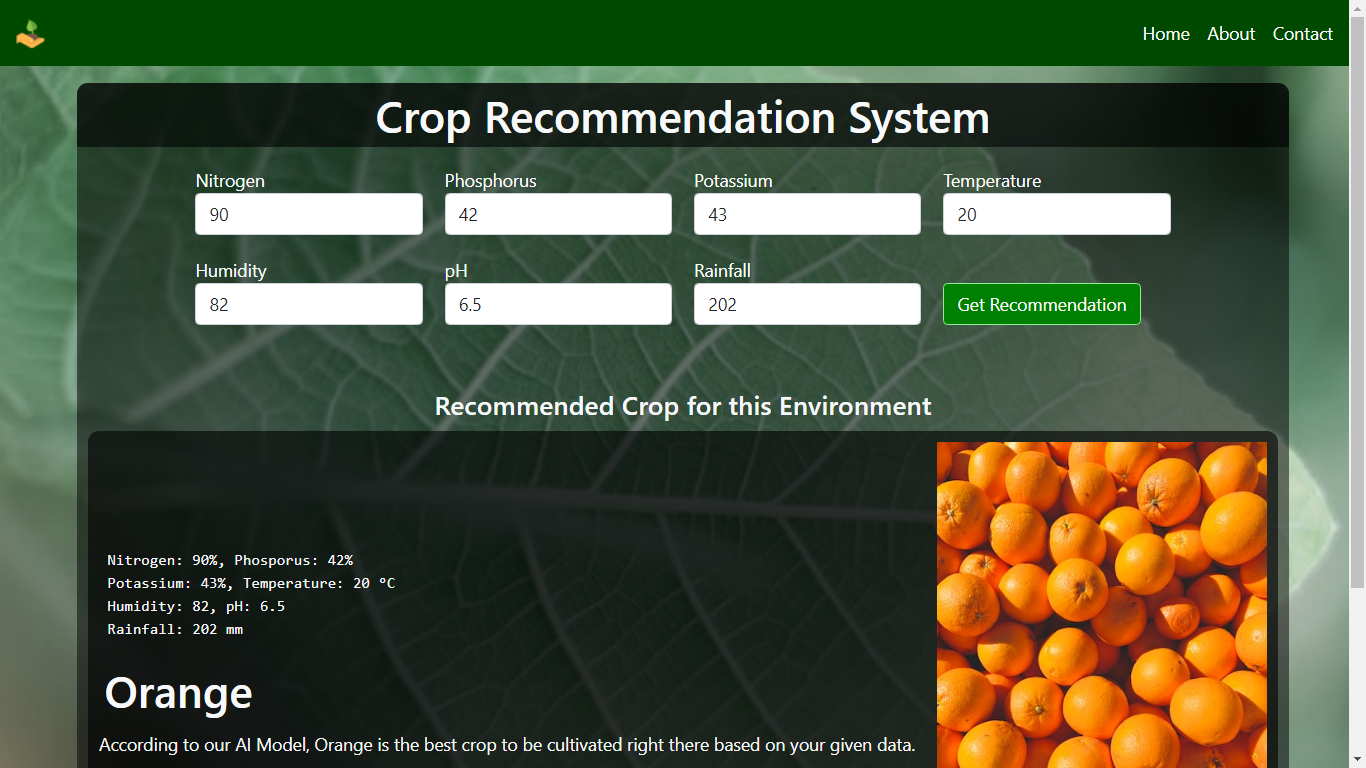 Home About Contact

Crop Recommendation System

Nitrogen
90

Phosphorus
42

Potassium
43

Temperature
20

Humidity
82

pH
6.5

Rainfall
202

Get Recommendation

Recommended Crop for this Environment

Nitrogen: 90%, Phosporus: 42%
Potassium: 43%, Temperature: 20 °C
Humidity: 82, pH: 6.5
Rainfall: 202 mm

Orange

According to our AI Model, Orange is the best crop to be cultivated right there based on your given data.